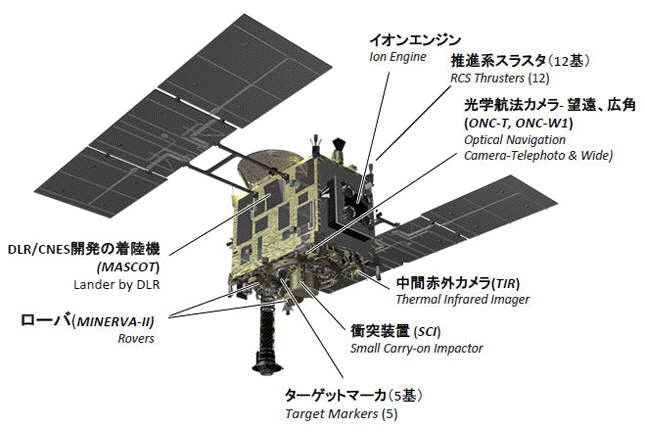 イオンエンジン
Ion Engine

推進系スラスタ（12基）
RCS Thrusters (12)

光学航法カメラ- 望遠、広角
(ONC-T, ONC-W1)
Optical Navigation
Camera-Telephoto & Wide)

DLR/CNES開発の着陸機
(MASCOT)
Lander by DLR

中間赤外カメラ(TIR)
Thermal Infrared Imager

ローバ(MINERVA-II)
Rovers

衝突装置 (SCI)
Small Carry-on Impactor

ターゲットマーカ（5基）
Target Markers (5)